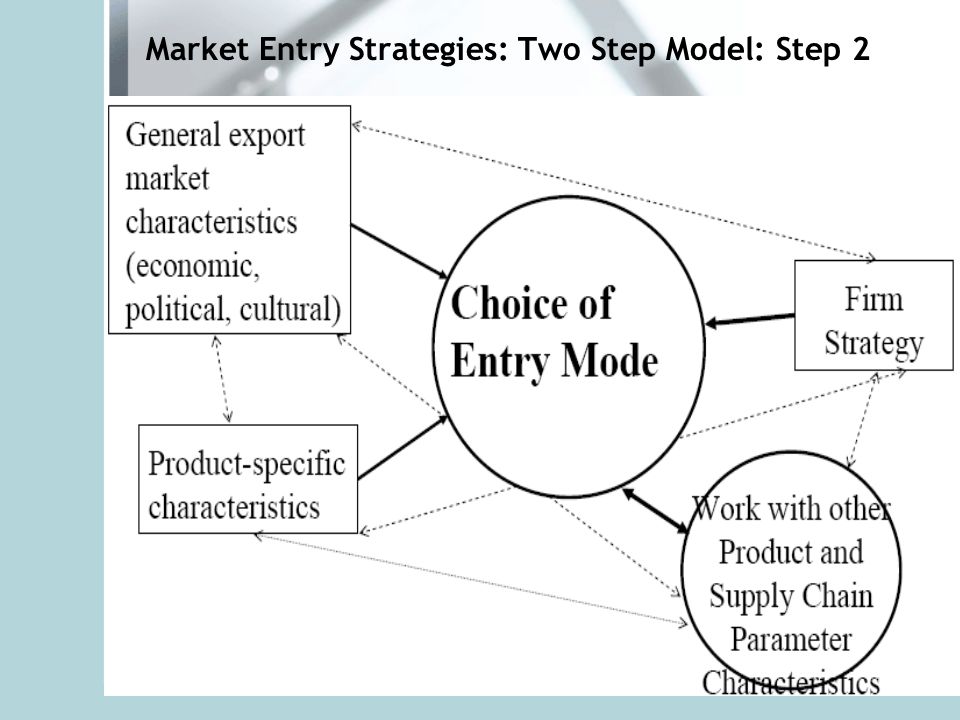 Market Entry Strategies: Two Step Model: Step 2

General export market characteristics (economic, political, cultural)

Choice of Entry Mode

Firm Strategy

Product-specific characteristics

Work with other Product and Supply Chain Parameter Characteristics